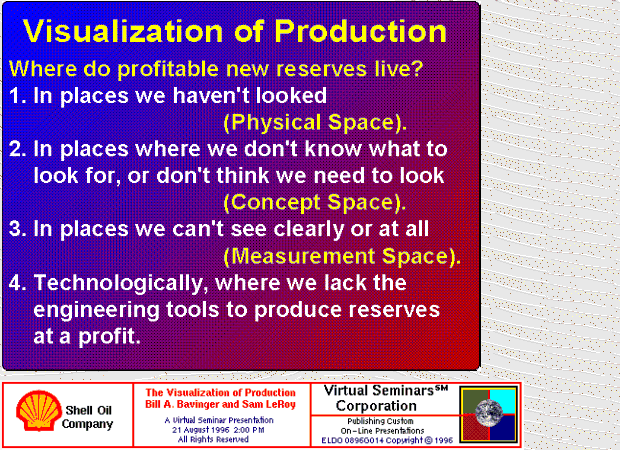 Visualization of Production

Where do profitable new reserves live?

1. In places we haven't looked (Physical Space).

2. In places where we don't know what to look for, or don't think we need to look (Concept Space).

3. In places we can't see clearly or at all (Measurement Space).

4. Technologically, where we lack the engineering tools to produce reserves at a profit.

Shell Oil Company

The Visualization of Production
Bill A. Bavinger and Sam LeRoy
A Virtual Seminar Presentation
21 August 1996 2:00 PM
All Rights Reserved

Virtual Seminars℠ Corporation
Publishing Custom On-Line Presentations
ELDO 08960014 Copyright © 1996